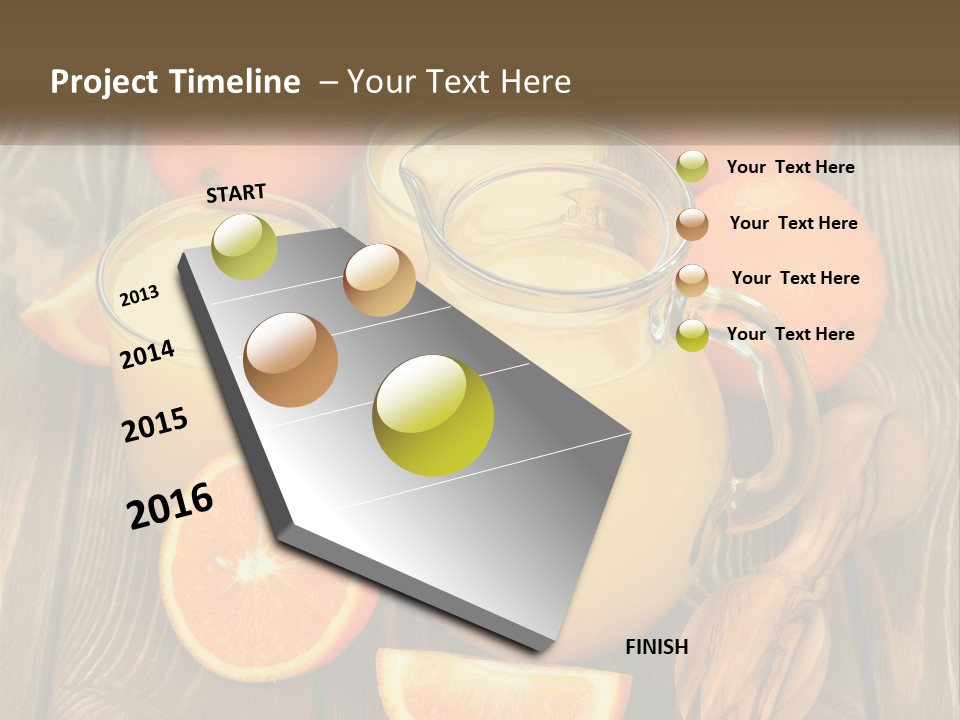 Project Timeline – Your Text Here

START

2013

2014

2015

2016

FINISH

Your Text Here

Your Text Here

Your Text Here

Your Text Here